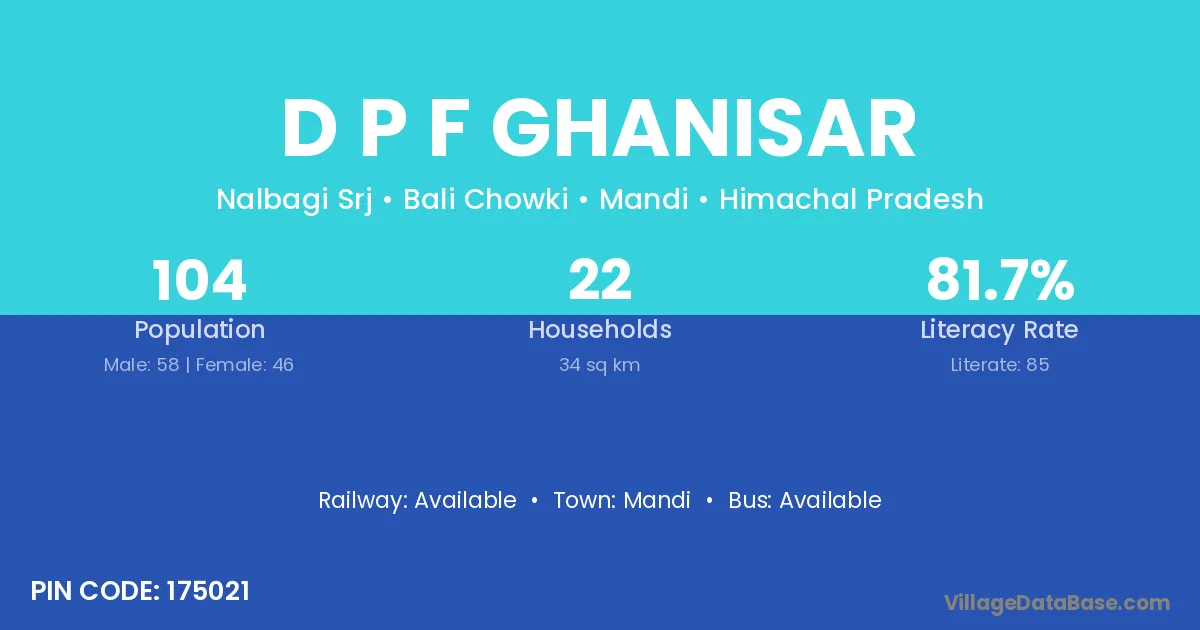 D P F GHANISAR

Nalbagi Srj • Bali Chowki • Mandi • Himachal Pradesh

104
Population
Male: 58 | Female: 46

22
Households
34 sq km

81.7%
Literacy Rate
Literate: 85

Railway: Available • Town: Mandi • Bus: Available

PIN CODE: 175021

VillageDataBase.com